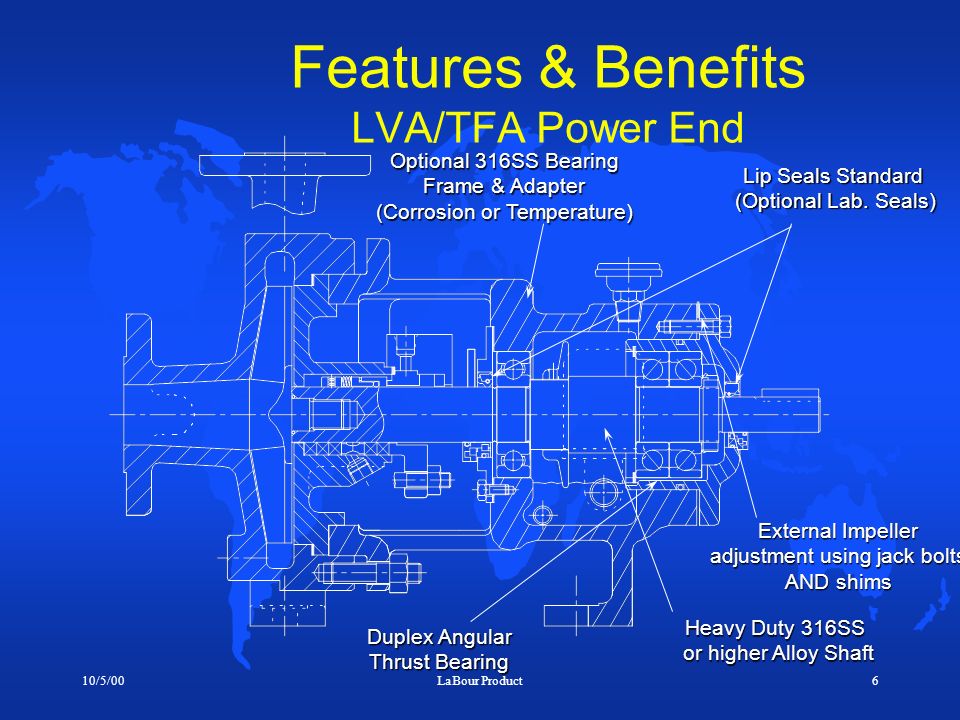 Features & Benefits
LVA/TFA Power End

Optional 316SS Bearing Frame & Adapter (Corrosion or Temperature)

Lip Seals Standard (Optional Lab. Seals)

External Impeller adjustment using jack bolts AND shims

Heavy Duty 316SS or higher Alloy Shaft

Duplex Angular Thrust Bearing

10/5/00

LaBour Product

6